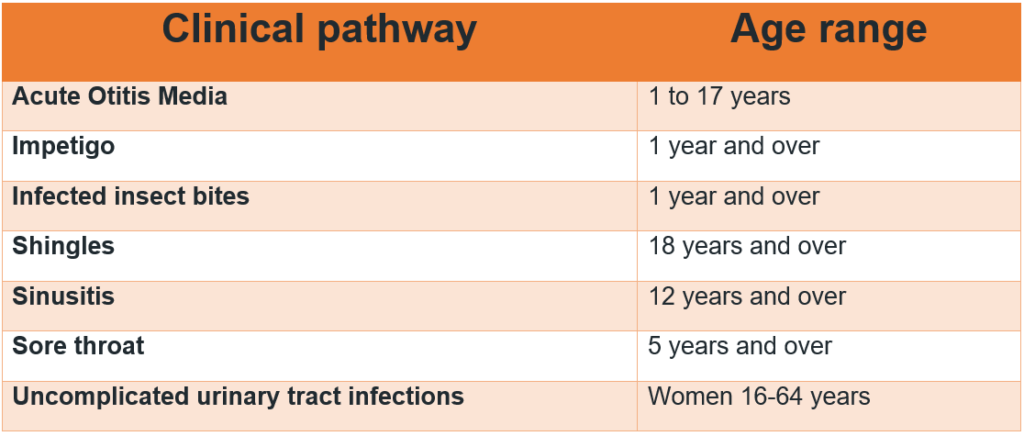 | Clinical pathway | Age range |
|---|---|
| Acute Otitis Media | 1 to 17 years |
| Impetigo | 1 year and over |
| Infected insect bites | 1 year and over |
| Shingles | 18 years and over |
| Sinusitis | 12 years and over |
| Sore throat | 5 years and over |
| Uncomplicated urinary tract infections | Women 16-64 years |